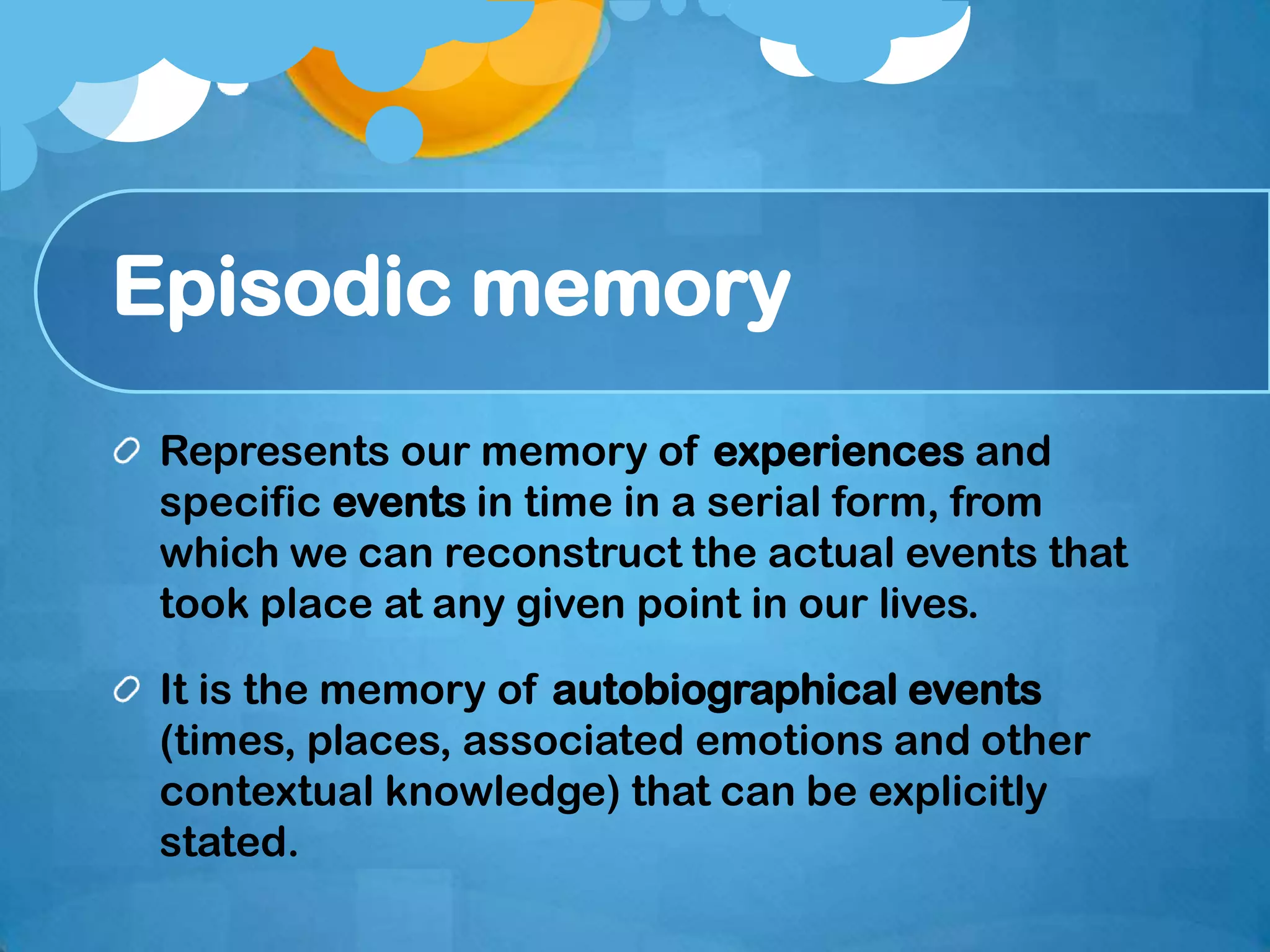 Episodic memory

Represents our memory of experiences and specific events in time in a serial form, from which we can reconstruct the actual events that took place at any given point in our lives.

It is the memory of autobiographical events (times, places, associated emotions and other contextual knowledge) that can be explicitly stated.